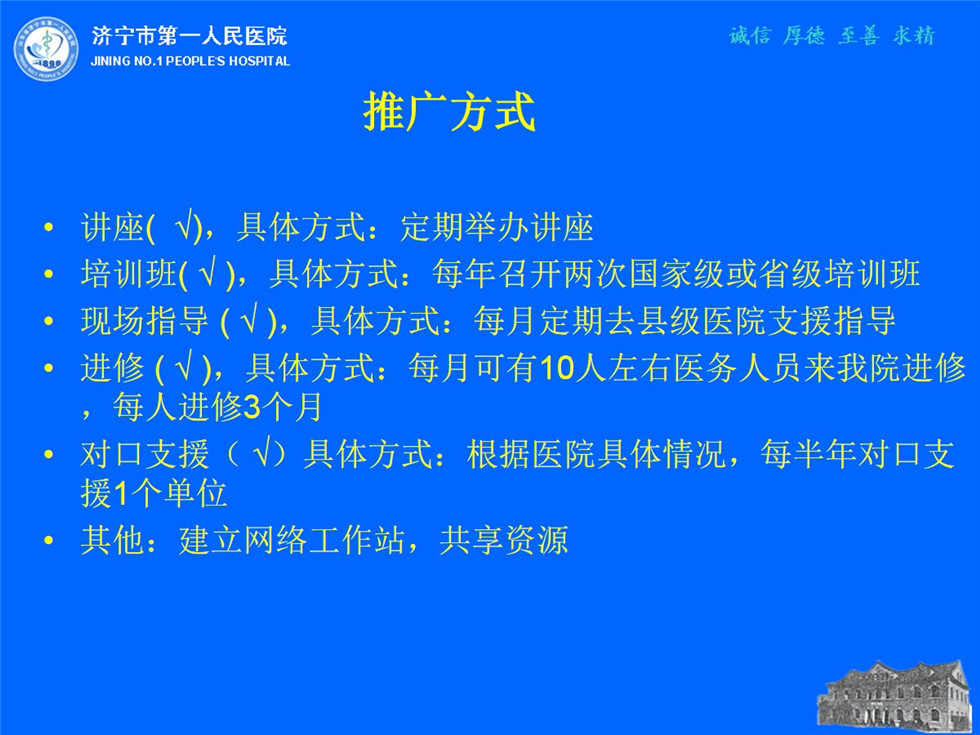 济宁市第一人民医院
JINING NO.1 PEOPLE'S HOSPITAL

诚信 厚德 至善 求精

推广方式

• 讲座( √)，具体方式：定期举办讲座
• 培训班( √ )，具体方式：每年召开两次国家级或省级培训班
• 现场指导 ( √ )，具体方式：每月定期去县级医院支援指导
• 进修 ( √ )，具体方式：每月可有10人左右医务人员来我院进修，每人进修3个月
• 对口支援（ √）具体方式：根据医院具体情况，每半年对口支援1个单位
• 其他：建立网络工作站，共享资源